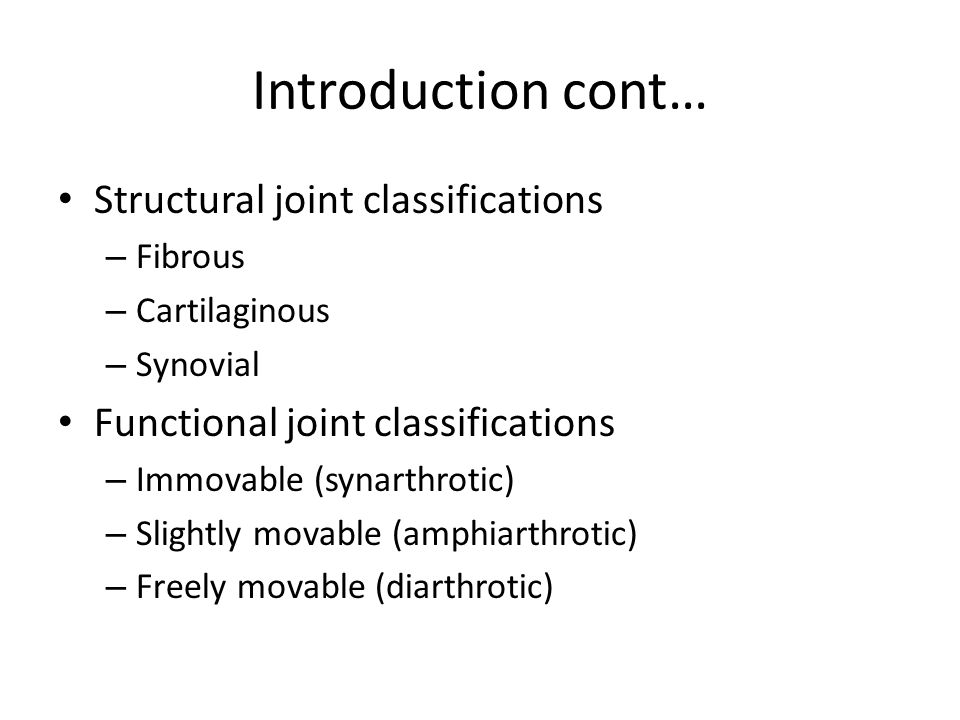 Introduction cont…

• Structural joint classifications
– Fibrous
– Cartilaginous
– Synovial
• Functional joint classifications
– Immovable (synarthrotic)
– Slightly movable (amphiarthrotic)
– Freely movable (diarthrotic)